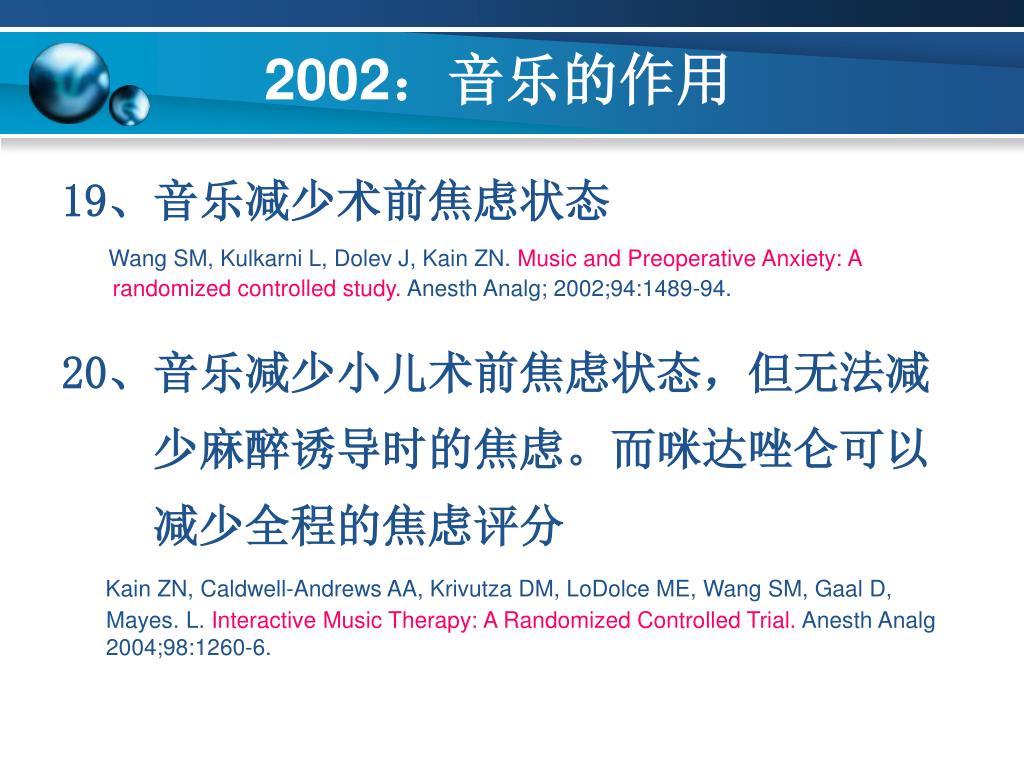 2002：音乐的作用

19、音乐减少术前焦虑状态

Wang SM, Kulkarni L, Dolev J, Kain ZN. Music and Preoperative Anxiety: A randomized controlled study. Anesth Analg; 2002;94:1489-94.

20、音乐减少小儿术前焦虑状态，但无法减少麻醉诱导时的焦虑。而咪达唑仑可以减少全程的焦虑评分

Kain ZN, Caldwell-Andrews AA, Krivutza DM, LoDolce ME, Wang SM, Gaal D, Mayes. L. Interactive Music Therapy: A Randomized Controlled Trial. Anesth Analg 2004;98:1260-6.